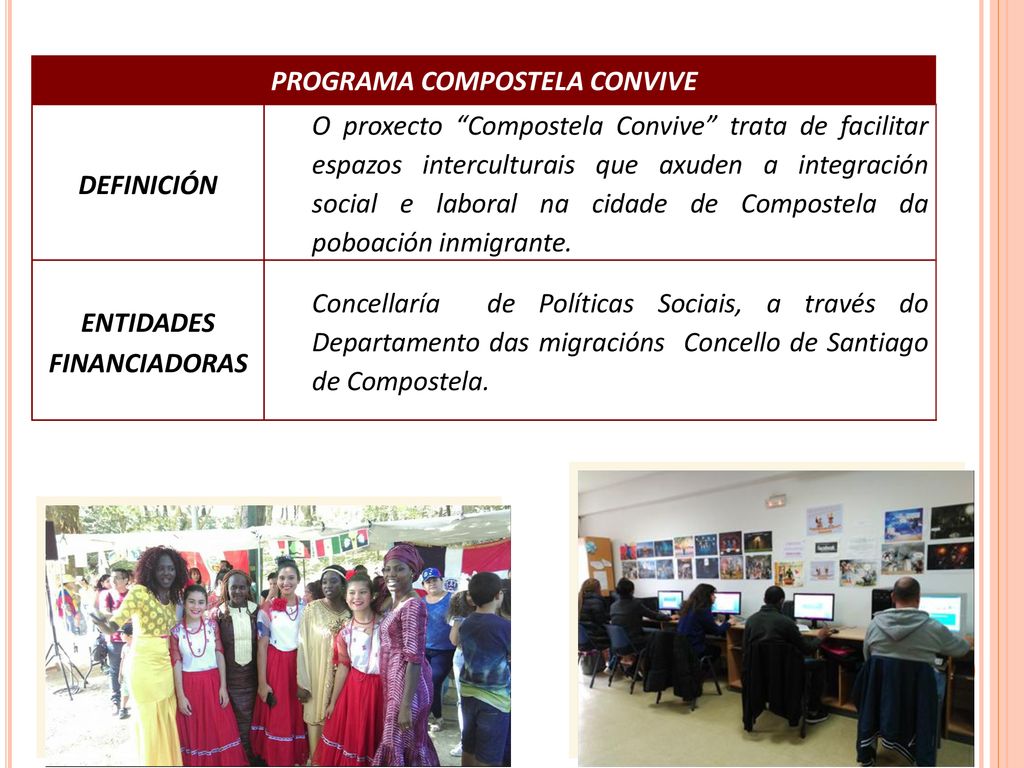 | PROGRAMA COMPOSTELA CONVIVE | |
|---|---|
| DEFINICIÓN | O proxecto “Compostela Convive” trata de facilitar espazos interculturais que axuden a integración social e laboral na cidade de Compostela da poboación inmigrante. |
| ENTIDADES FINANCIADORAS | Concellaría de Políticas Sociais, a través do Departamento das migracións Concello de Santiago de Compostela. |